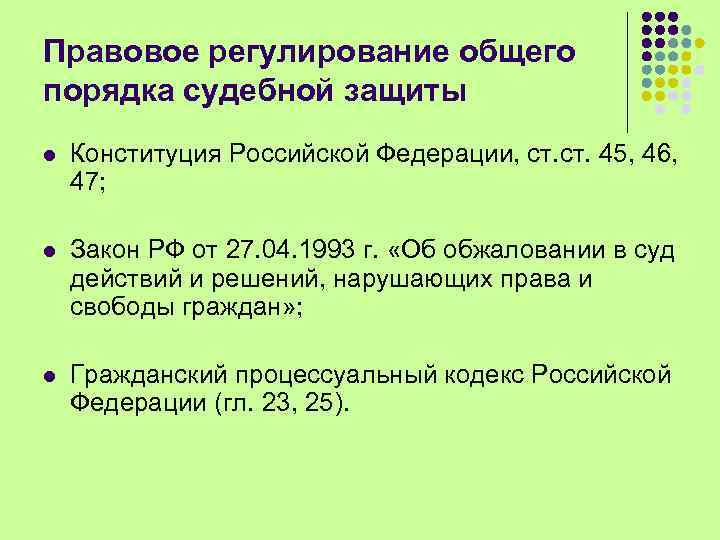 Правовое регулирование общего порядка судебной защиты

- Конституция Российской Федерации, ст.ст. 45, 46, 47;
- Закон РФ от 27.04.1993 г. «Об обжаловании в суд действий и решений, нарушающих права и свободы граждан»;
- Гражданский процессуальный кодекс Российской Федерации (гл. 23, 25).